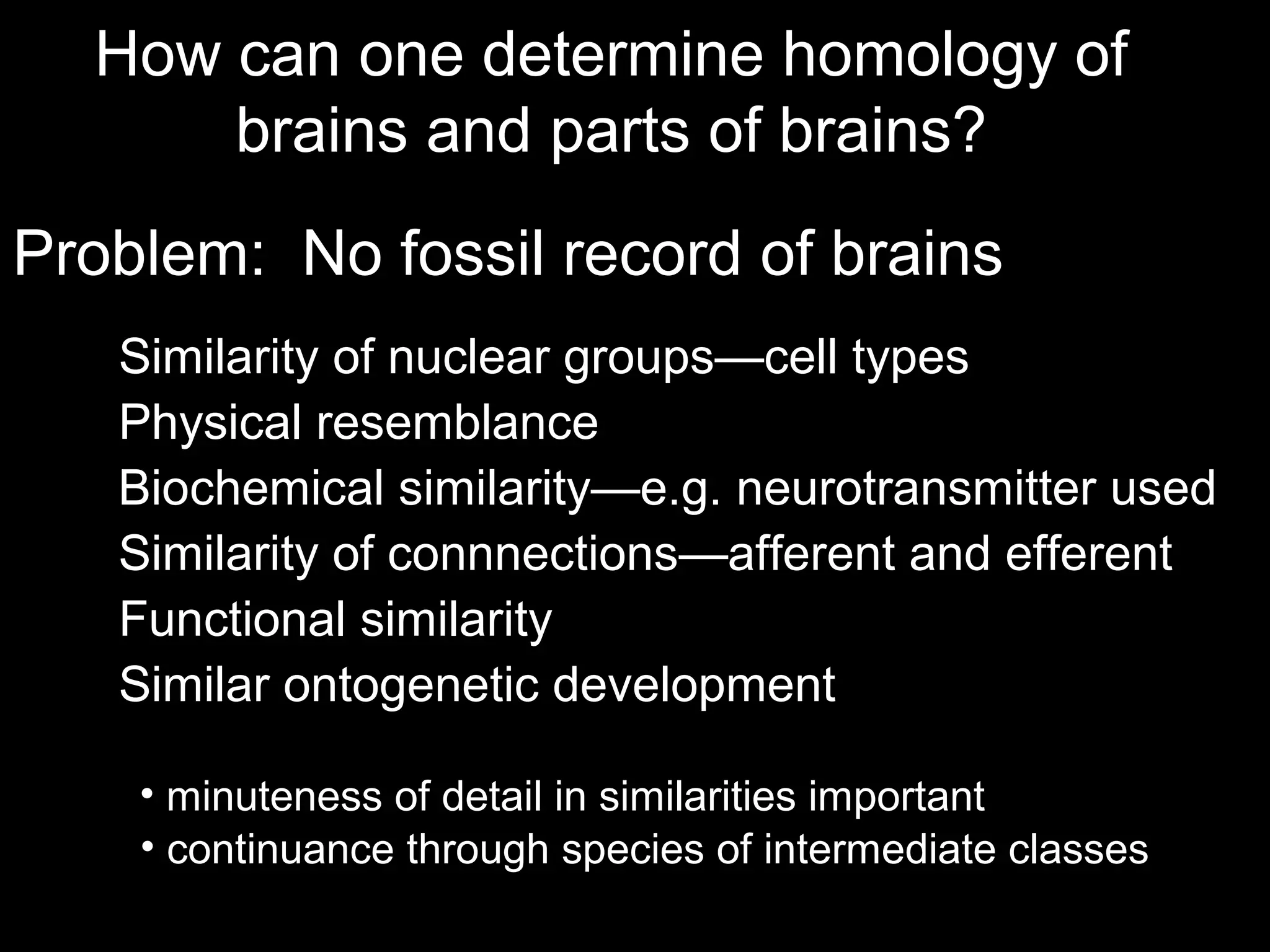 How can one determine homology of brains and parts of brains?

Problem: No fossil record of brains

Similarity of nuclear groups—cell types
Physical resemblance
Biochemical similarity—e.g. neurotransmitter used
Similarity of connnections—afferent and efferent
Functional similarity
Similar ontogenetic development

• minuteness of detail in similarities important
• continuance through species of intermediate classes